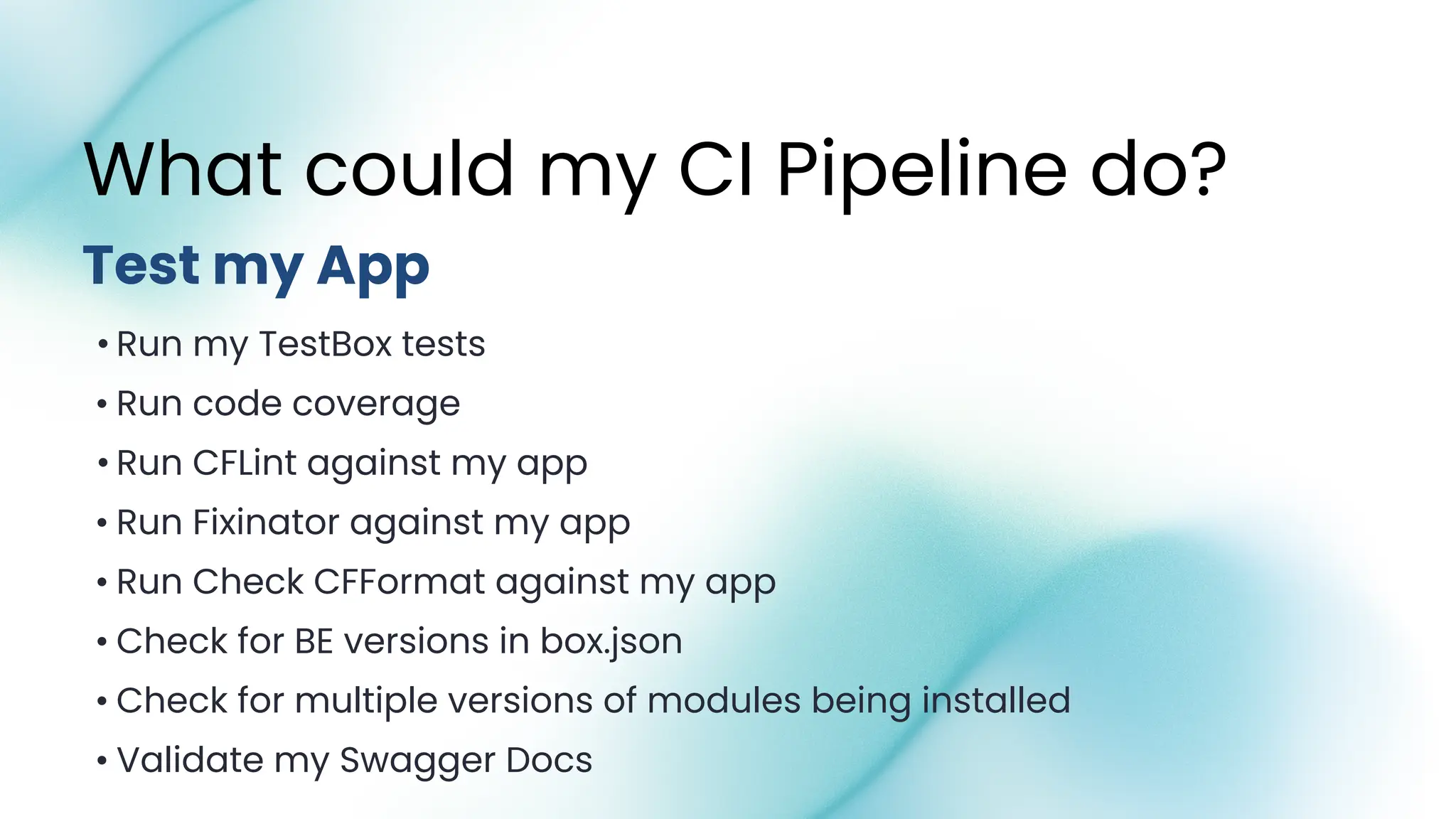 What could my CI Pipeline do?

Test my App

• Run my TestBox tests
• Run code coverage
• Run CFLint against my app
• Run Fixinator against my app
• Run Check CFFormat against my app
• Check for BE versions in box.json
• Check for multiple versions of modules being installed
• Validate my Swagger Docs